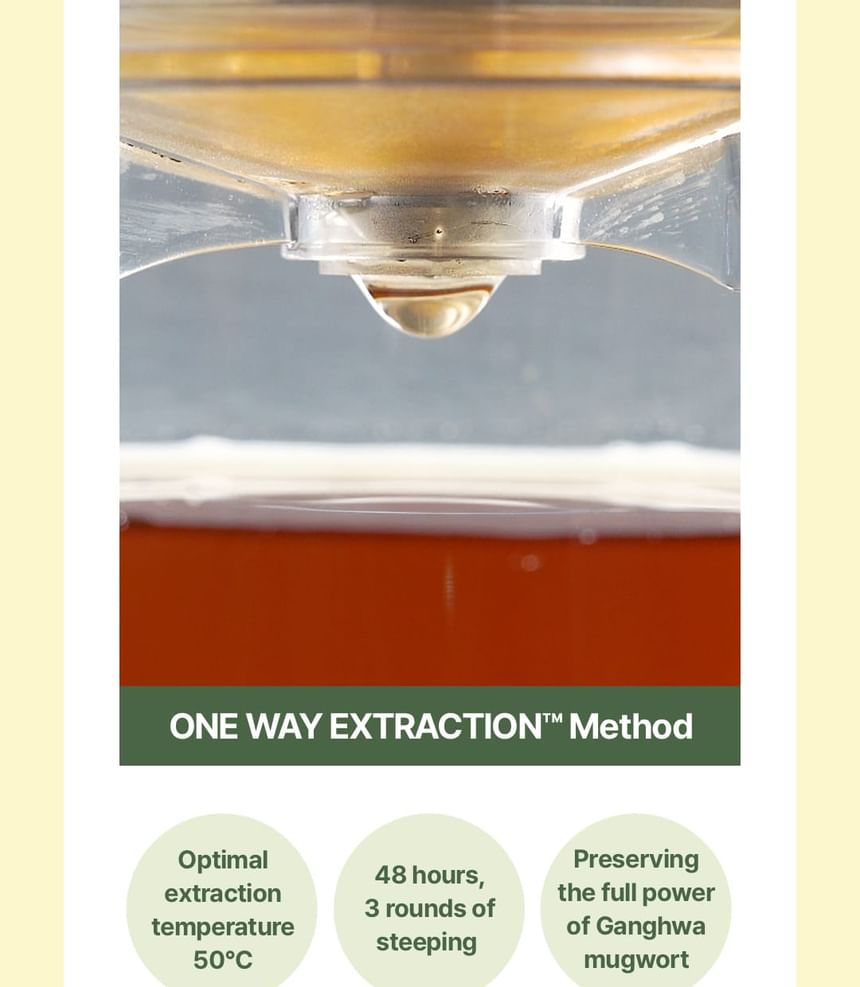 ONE WAY EXTRACTION™ Method

Optimal extraction temperature 50°C

48 hours, 3 rounds of steeping

Preserving the full power of Ganghwa mugwort